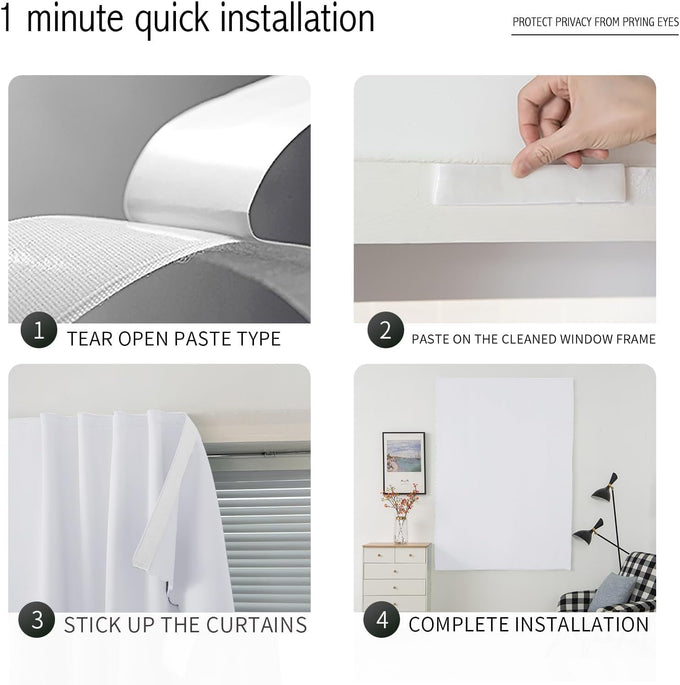 1 minute quick installation

PROTECT PRIVACY FROM PRYING EYES

1 TEAR OPEN PASTE TYPE

2 PASTE ON THE CLEANED WINDOW FRAME

3 STICK UP THE CURTAINS

4 COMPLETE INSTALLATION